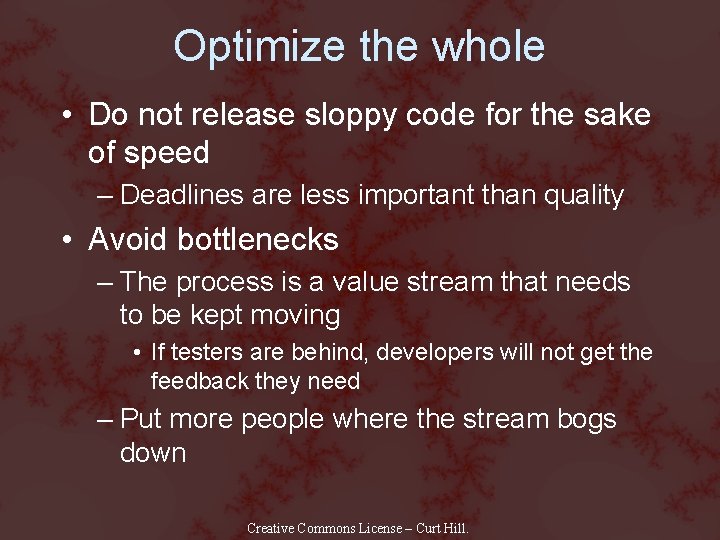 Optimize the whole

• Do not release sloppy code for the sake of speed
– Deadlines are less important than quality
• Avoid bottlenecks
– The process is a value stream that needs to be kept moving
• If testers are behind, developers will not get the feedback they need
– Put more people where the stream bogs down

Creative Commons License – Curt Hill.